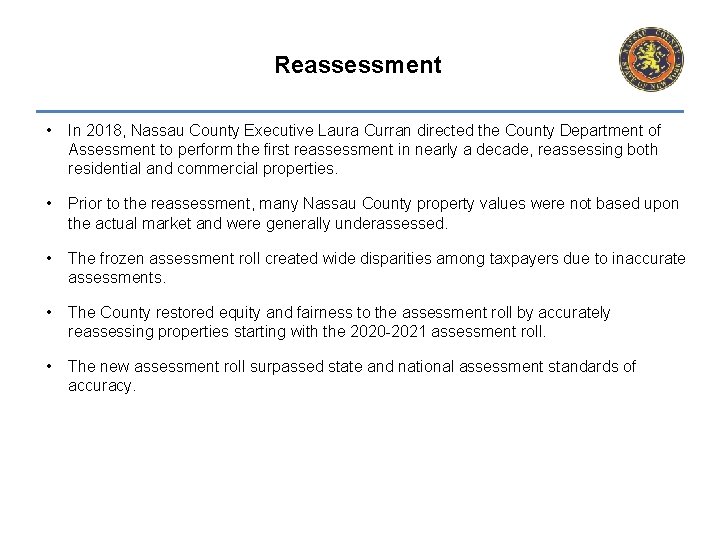 Reassessment

NASSAU COUNTY STATE OF NEW YORK

• In 2018, Nassau County Executive Laura Curran directed the County Department of Assessment to perform the first reassessment in nearly a decade, reassessing both residential and commercial properties.

• Prior to the reassessment, many Nassau County property values were not based upon the actual market and were generally underassessed.

• The frozen assessment roll created wide disparities among taxpayers due to inaccurate assessments.

• The County restored equity and fairness to the assessment roll by accurately reassessing properties starting with the 2020-2021 assessment roll.

• The new assessment roll surpassed state and national assessment standards of accuracy.